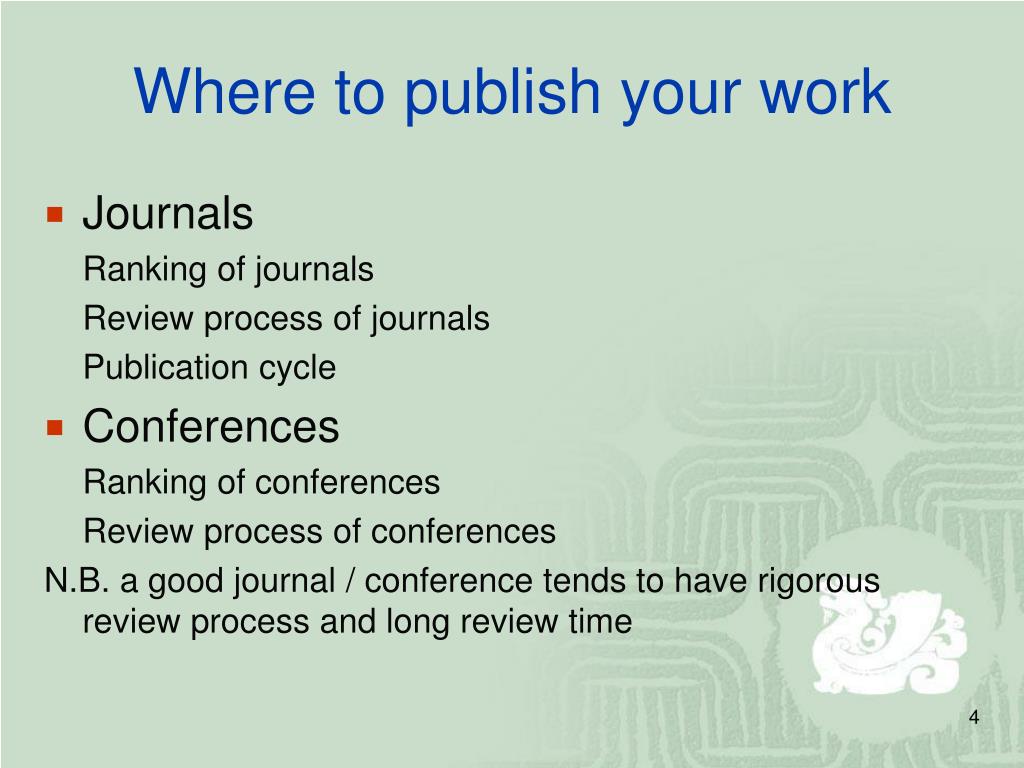 Where to publish your work

- Journals
  Ranking of journals
  Review process of journals
  Publication cycle
- Conferences
  Ranking of conferences
  Review process of conferences

N.B. a good journal / conference tends to have rigorous review process and long review time

4